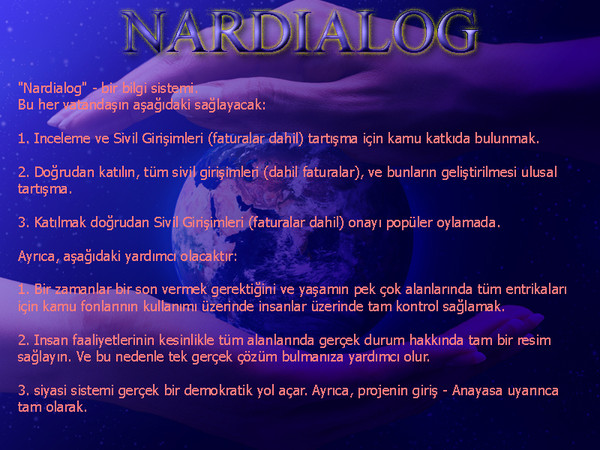 NARDIALOG

"Nardialog" - bir bilgi sistemi.
Bu her vatandaşın aşağıdaki sağlayacak:

1. Inceleme ve Sivil Girişimleri (faturalar dahil) tartışma için kamu katkıda bulunmak.

2. Doğrudan katılın, tüm sivil girişimleri (dahil faturalar), ve bunların geliştirilmesi ulusal tartışma.

3. Katılmak doğrudan Sivil Girişimleri (faturalar dahil) onayı popüler oylamada.

Ayrıca, aşağıdaki yardımcı olacaktır:

1. Bir zamanlar bir son vermek gerektiğini ve yaşamın pek çok alanlarında tüm entrikaları için kamu fonlarının kullanımı üzerinde insanlar üzerinde tam kontrol sağlamak.

2. Insan faaliyetlerinin kesinlikle tüm alanlarında gerçek durum hakkında tam bir resim sağlayın. Ve bu nedenle tek gerçek çözüm bulmanıza yardımcı olur.

3. siyasi sistemi gerçek bir demokratik yol açar. Ayrıca, projenin giriş - Anayasa uyarınca tam olarak.